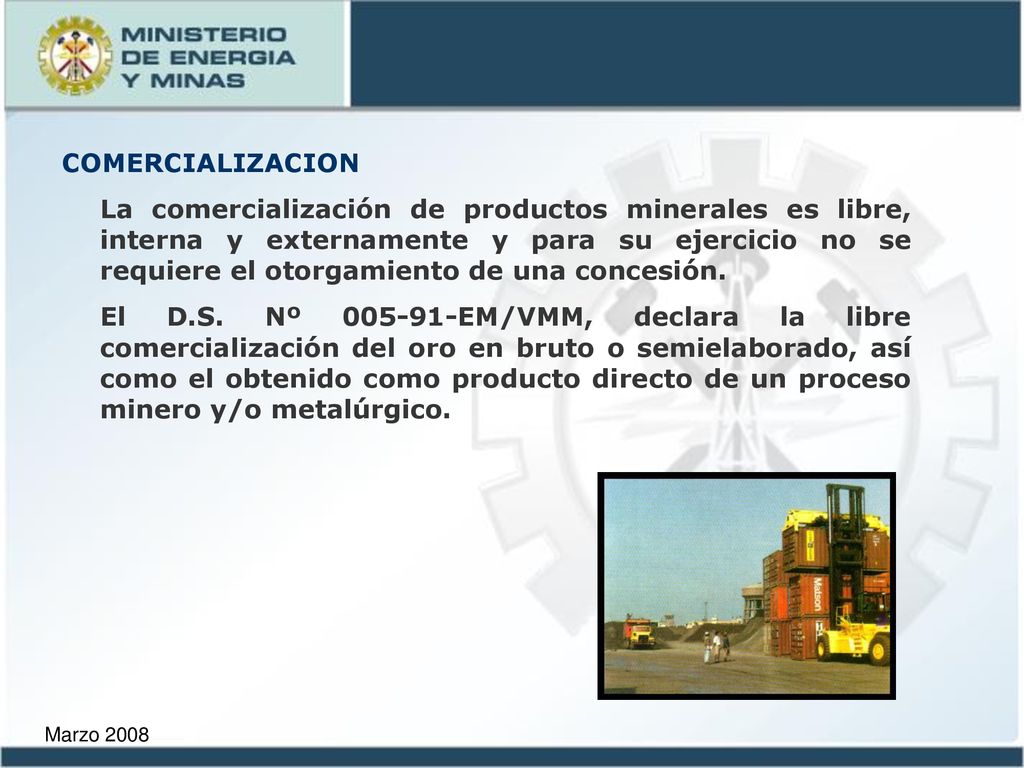 MINISTERIO
DE ENERGIA
Y MINAS

COMERCIALIZACION

La comercialización de productos minerales es libre, interna y externamente y para su ejercicio no se requiere el otorgamiento de una concesión.

El D.S. Nº 005-91-EM/VMM, declara la libre comercialización del oro en bruto o semielaborado, así como el obtenido como producto directo de un proceso minero y/o metalúrgico.

Matson

Marzo 2008